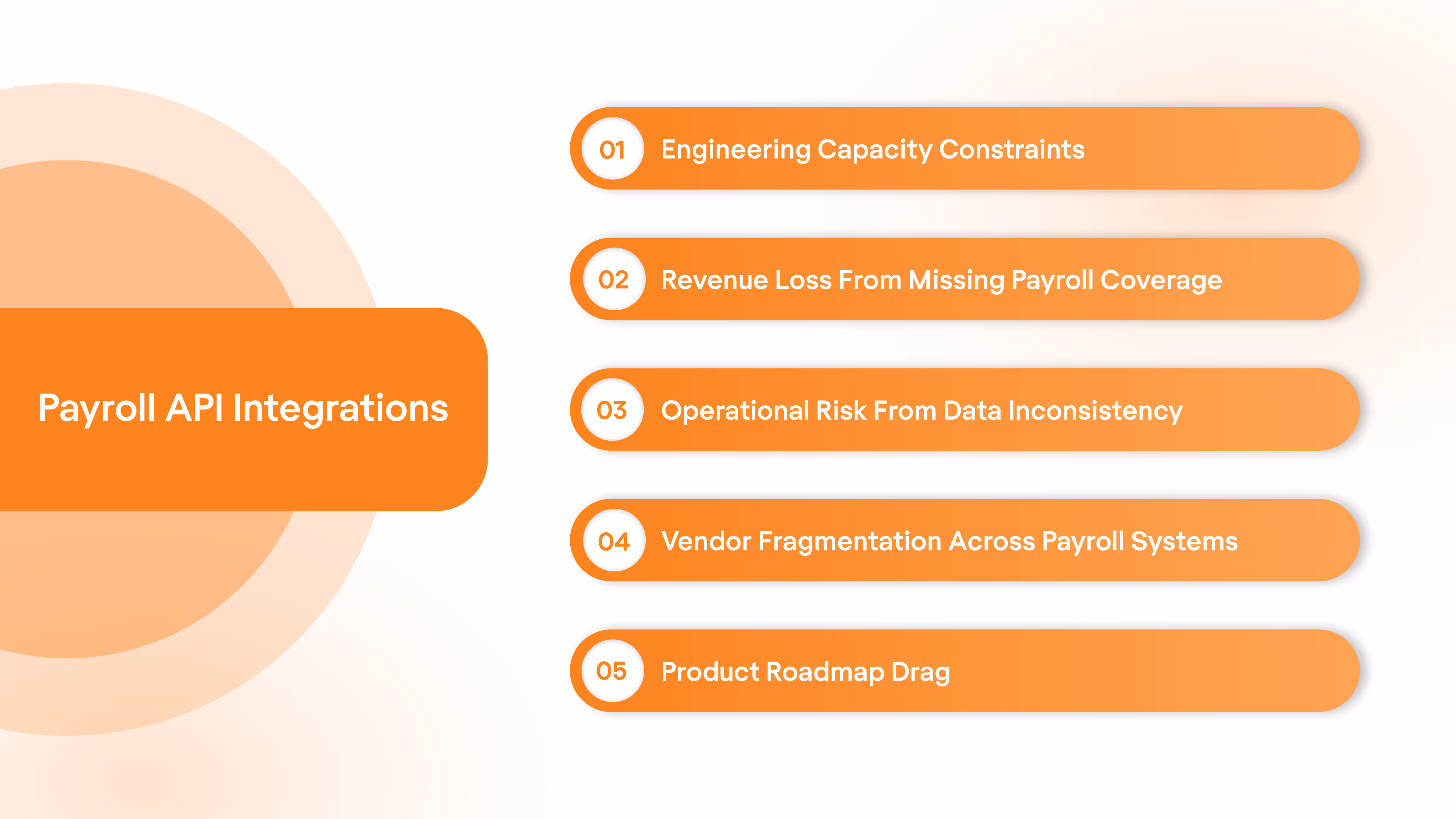 Payroll API Integrations

01 Engineering Capacity Constraints

02 Revenue Loss From Missing Payroll Coverage

03 Operational Risk From Data Inconsistency

04 Vendor Fragmentation Across Payroll Systems

05 Product Roadmap Drag